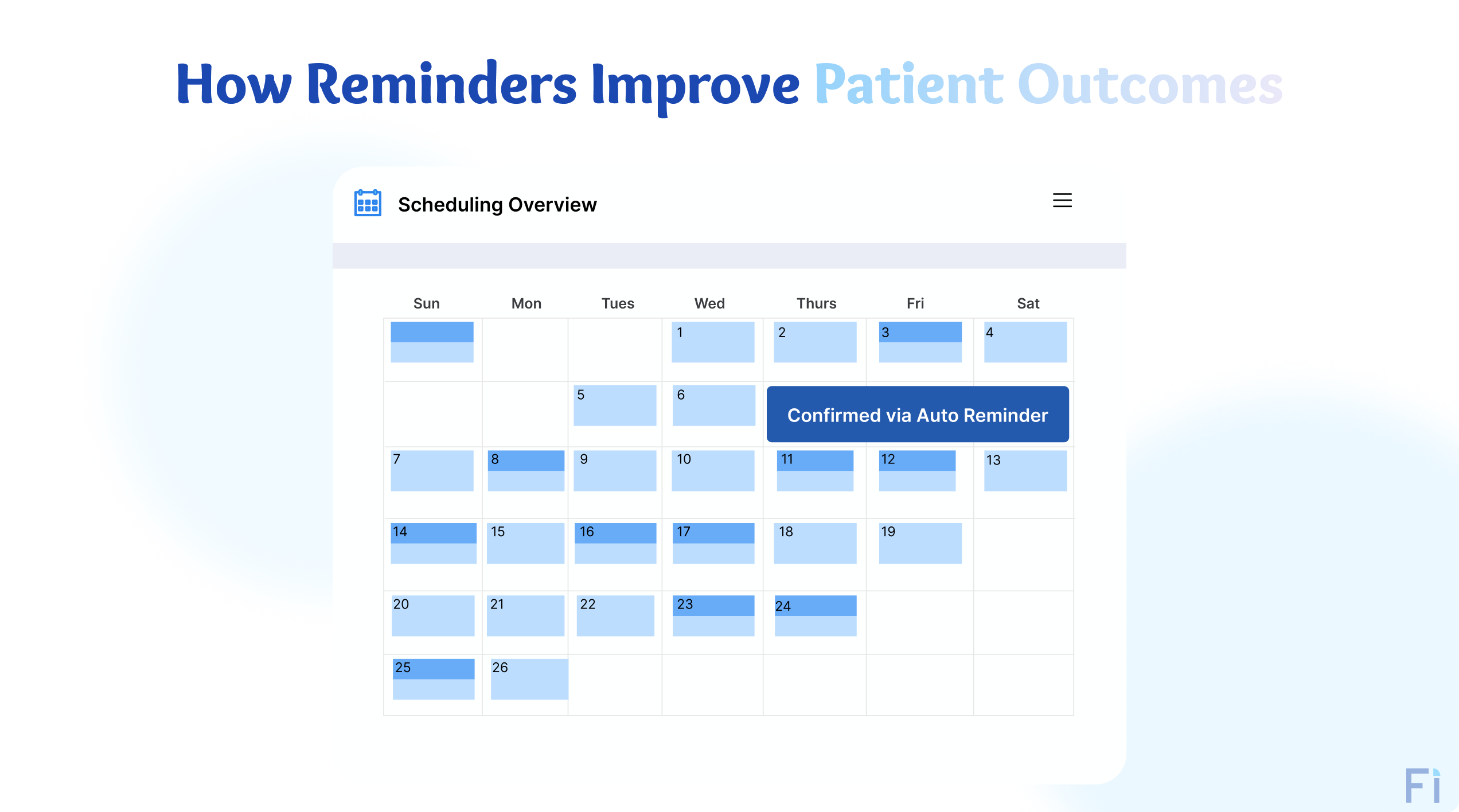 How Reminders Improve Patient Outcomes

Scheduling Overview

| Sun | Mon | Tues | Wed | Thurs | Fri | Sat |
|---|---|---|---|---|---|---|
| | | | 1 | 2 | 3 | 4 |
| | | 5 | 6 | Confirmed via Auto Reminder | | |
| 7 | 8 | 9 | 10 | 11 | 12 | 13 |
| 14 | 15 | 16 | 17 | 18 | 19 | |
| 20 | 21 | 22 | 23 | 24 | | |
| 25 | 26 | | | | | |

Fi